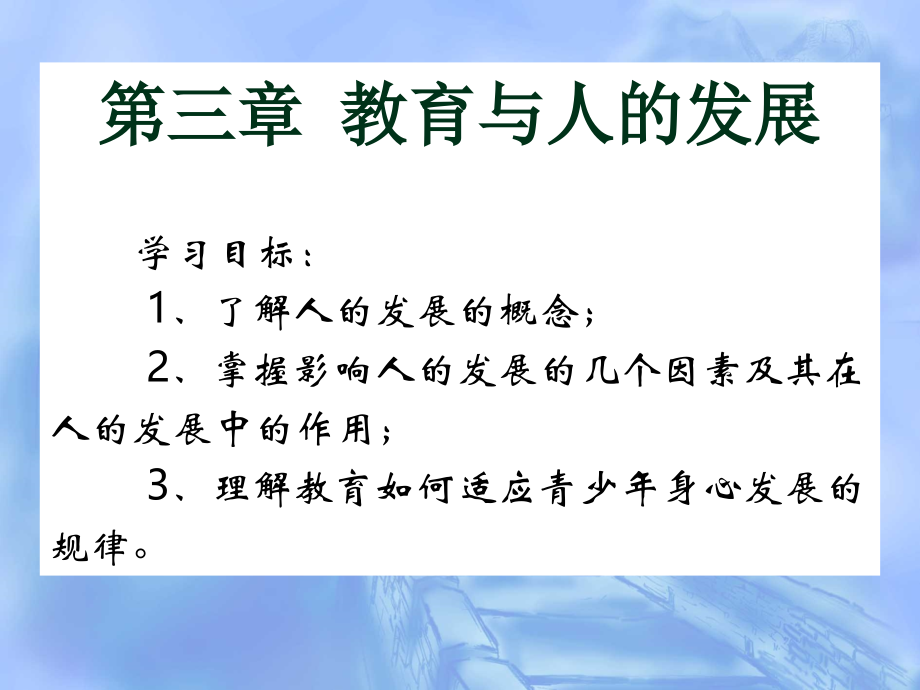 第三章 教育与人的发展

学习目标：

1、了解人的发展的概念；

2、掌握影响人的发展的几个因素及其在人的发展中的作用；

3、理解教育如何适应青少年身心发展的规律。